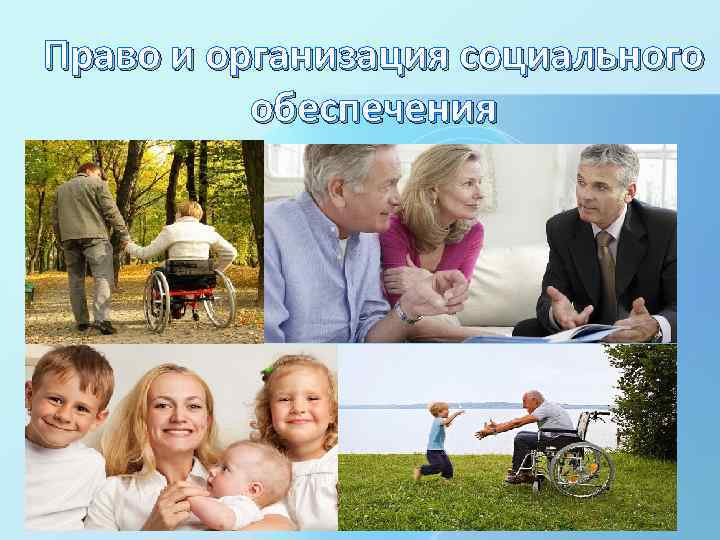 Право и организация социального обеспечения